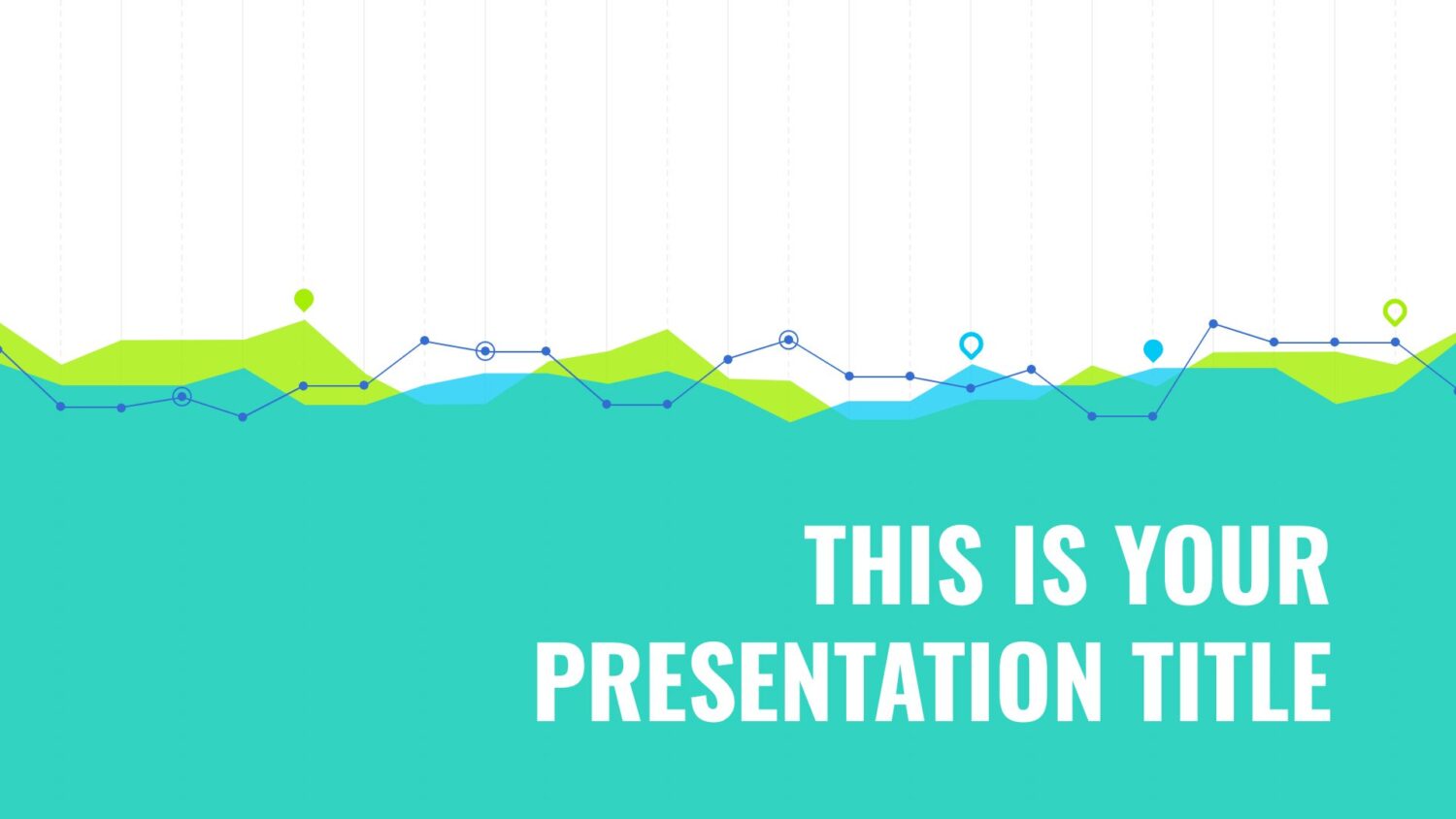 THIS IS YOUR PRESENTATION TITLE